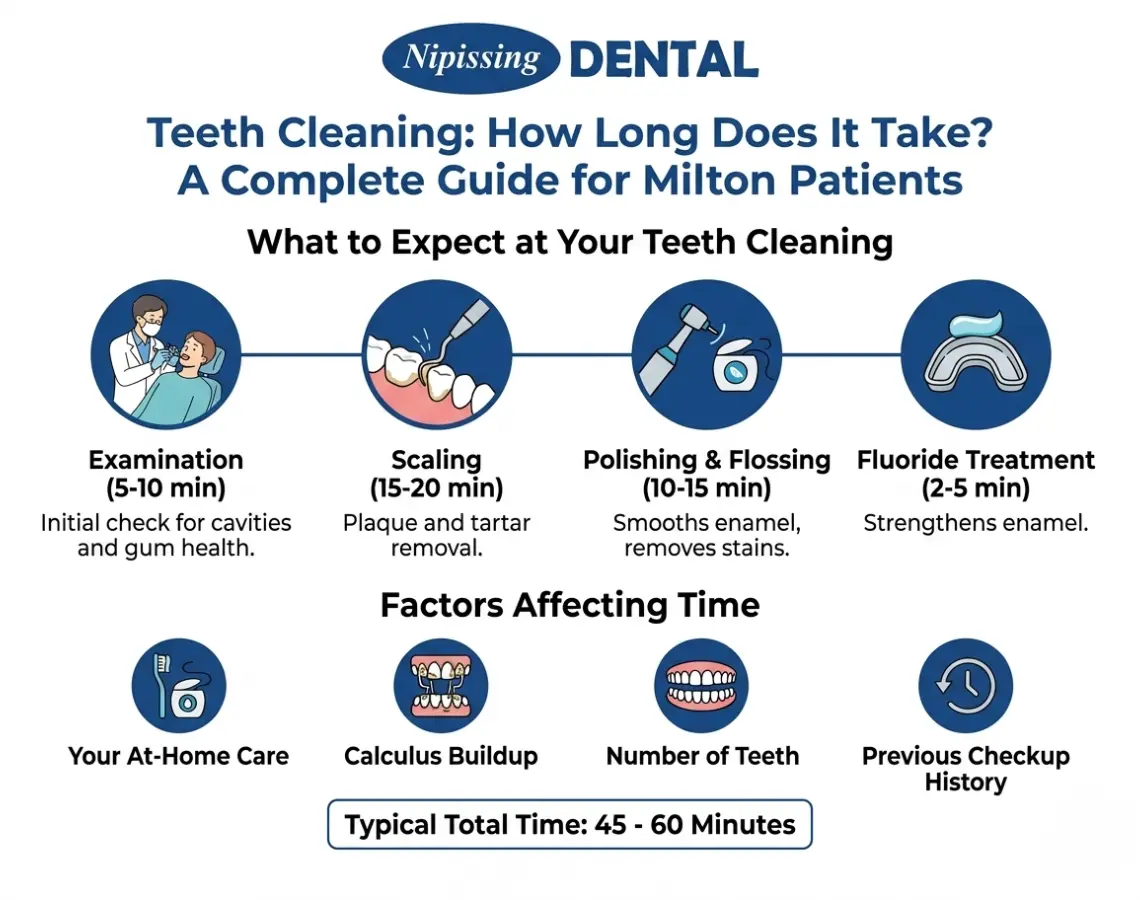 Nipissing DENTAL

Teeth Cleaning: How Long Does It Take? A Complete Guide for Milton Patients

What to Expect at Your Teeth Cleaning

Examination (5-10 min)
Initial check for cavities and gum health.

Scaling (15-20 min)
Plaque and tartar removal.

Polishing & Flossing (10-15 min)
Smooths enamel, removes stains.

Fluoride Treatment (2-5 min)
Strengthens enamel.

Factors Affecting Time

Your At-Home Care

Calculus Buildup

Number of Teeth

Previous Checkup History

Typical Total Time: 45 - 60 Minutes